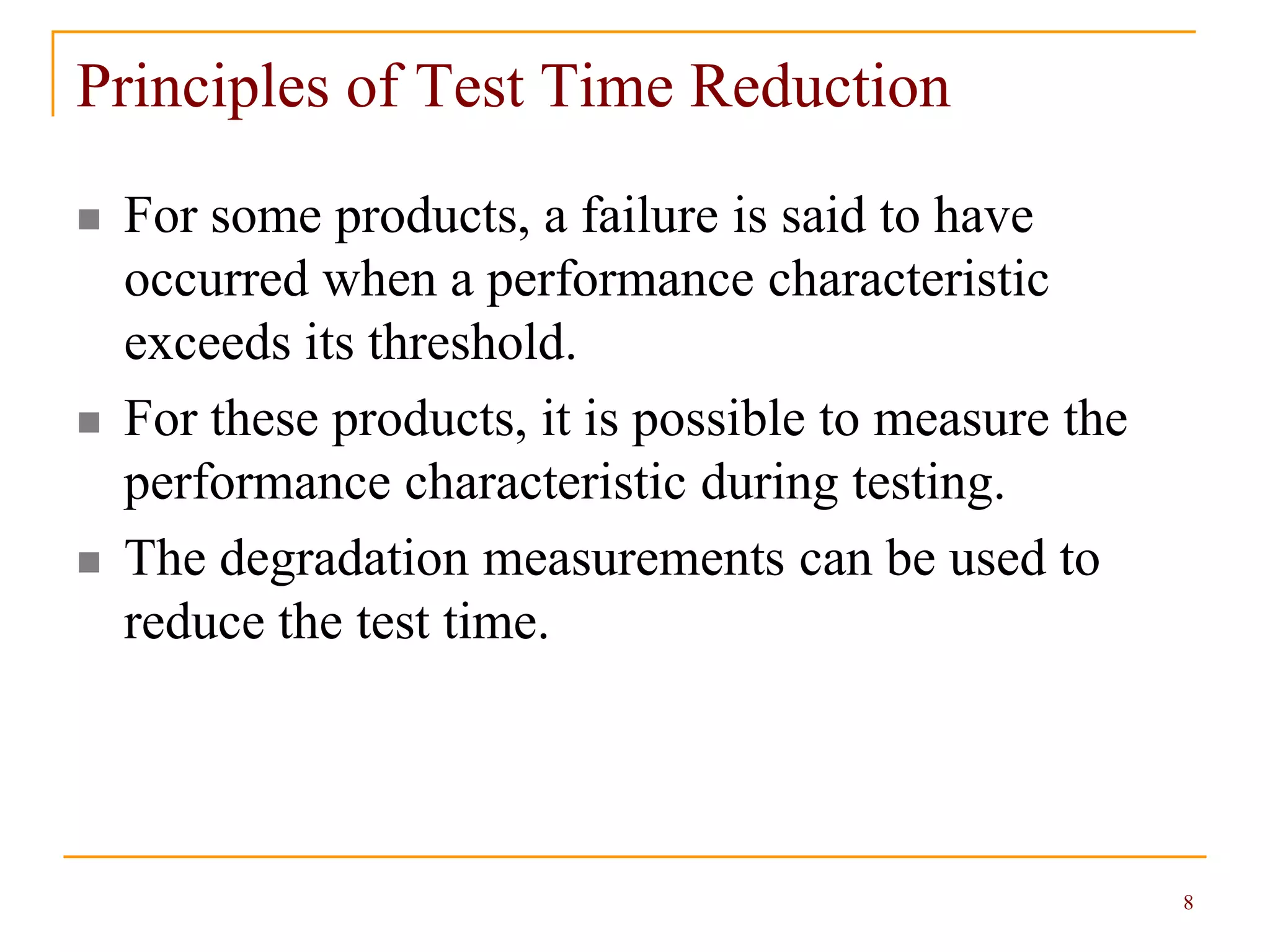 Principles of Test Time Reduction

- For some products, a failure is said to have occurred when a performance characteristic exceeds its threshold.
- For these products, it is possible to measure the performance characteristic during testing.
- The degradation measurements can be used to reduce the test time.

8